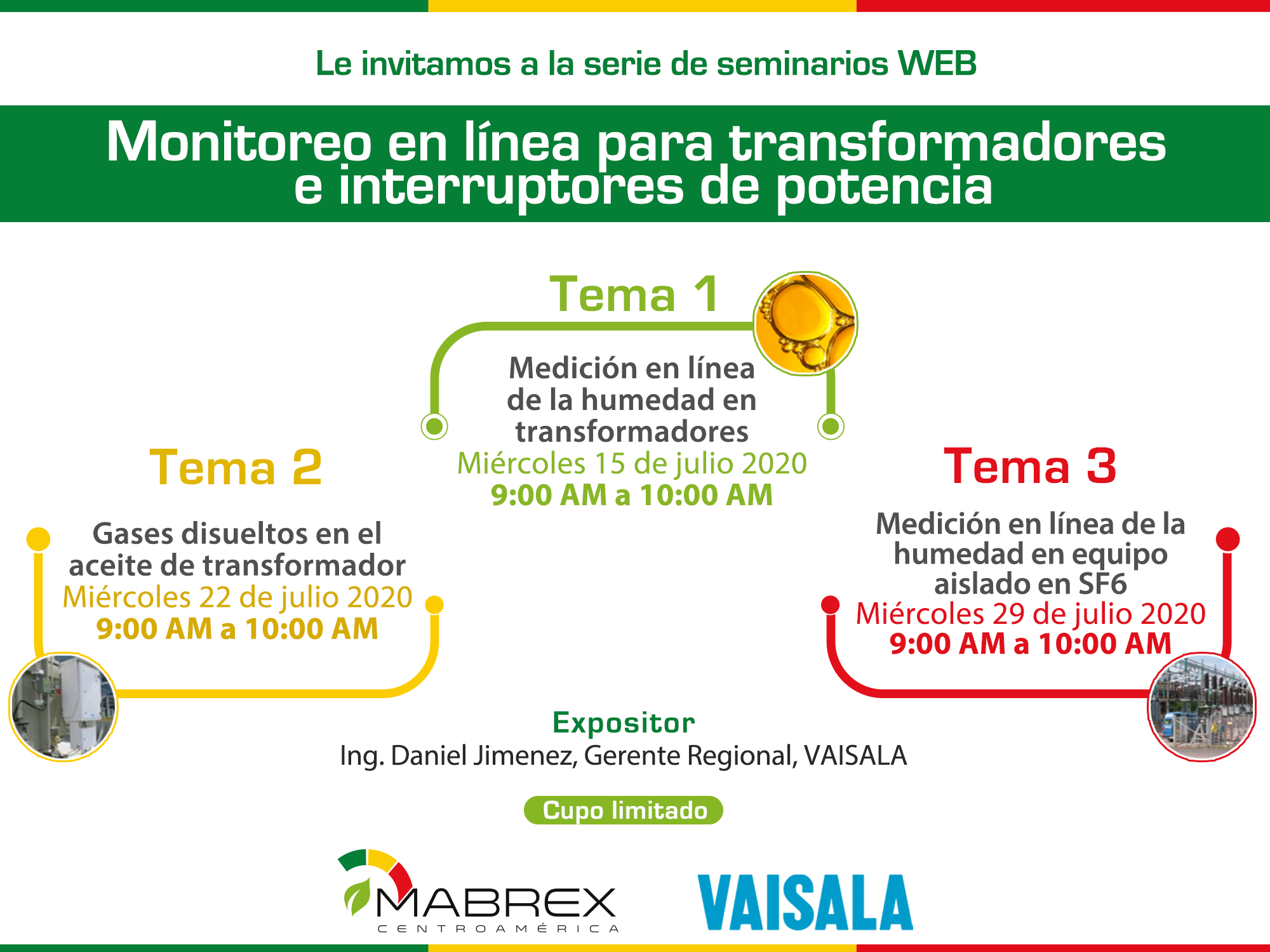 Le invitamos a la serie de seminarios WEB

Monitoreo en línea para transformadores e interruptores de potencia

Tema 1

Medición en línea de la humedad en transformadores
Miércoles 15 de julio 2020
9:00 AM a 10:00 AM

Tema 2

Gases disueltos en el aceite de transformador
Miércoles 22 de julio 2020
9:00 AM a 10:00 AM

Tema 3

Medición en línea de la humedad en equipo aislado en SF6
Miércoles 29 de julio 2020
9:00 AM a 10:00 AM

Expositor
Ing. Daniel Jimenez, Gerente Regional, VAISALA

Cupo limitado

MABREX
CENTROAMÉRICA

VAISALA